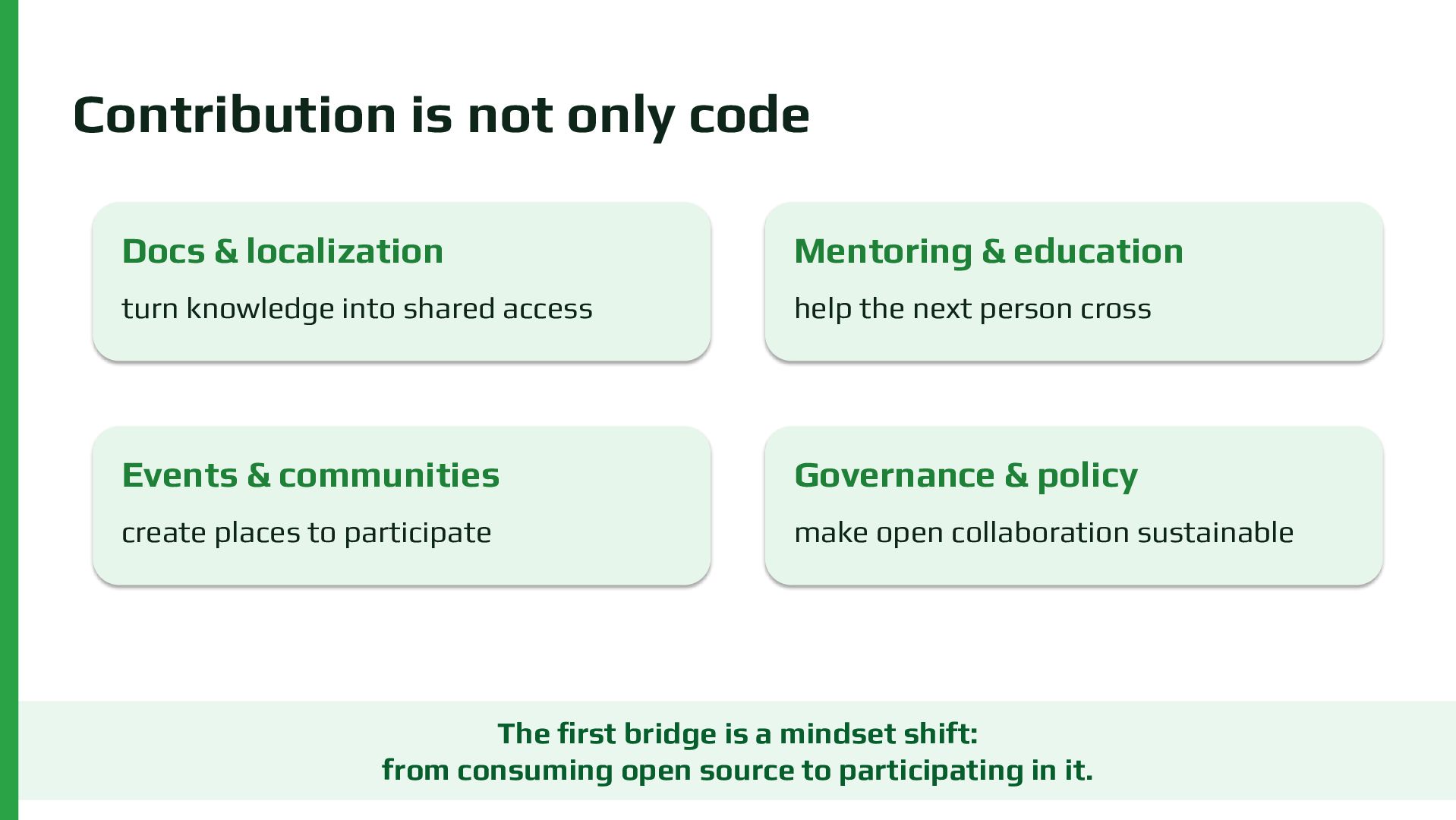 Contribution is not only code

Docs & localization

turn knowledge into shared access

Mentoring & education

help the next person cross

Events & communities

create places to participate

Governance & policy

make open collaboration sustainable

The first bridge is a mindset shift:
from consuming open source to participating in it.